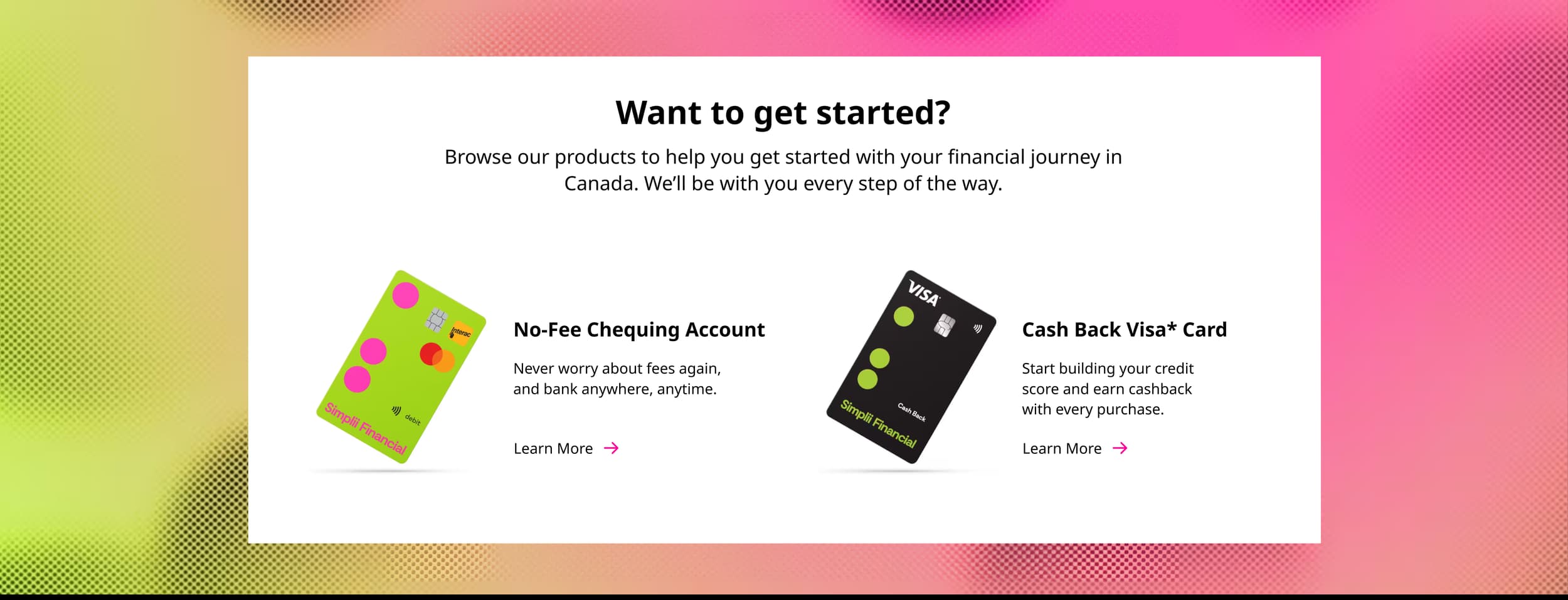 Want to get started?

Browse our products to help you get started with your financial journey in Canada. We'll be with you every step of the way.

Interac

debit

Simplii Financial

No-Fee Chequing Account

Never worry about fees again, and bank anywhere, anytime.

Learn More

VISA

Cash Back

Simplii Financial

Cash Back Visa* Card

Start building your credit score and earn cashback with every purchase.

Learn More